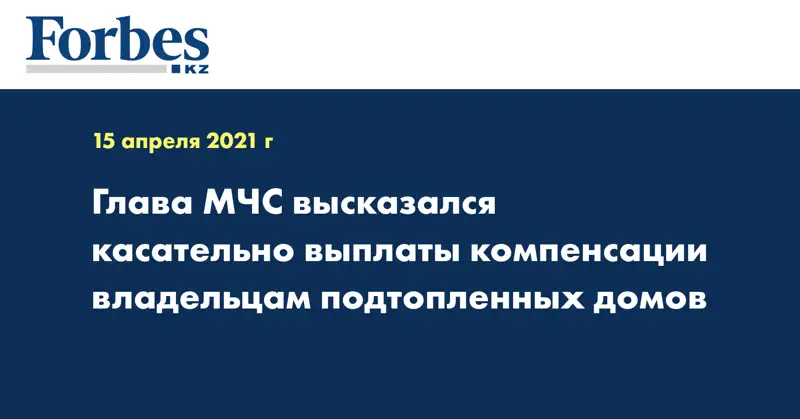 Forbes
KZ

15 апреля 2021 г

Глава МЧС высказался касательно выплаты компенсации владельцам подтопленных домов